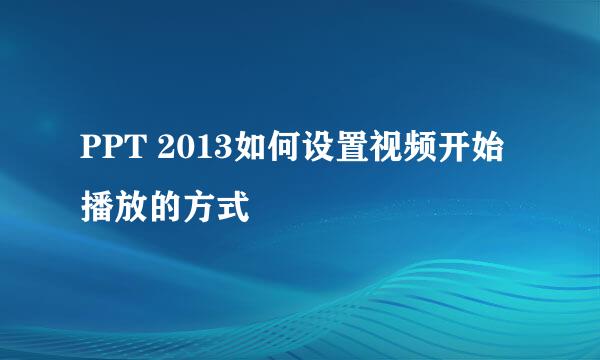 PPT 2013如何设置视频开始播放的方式